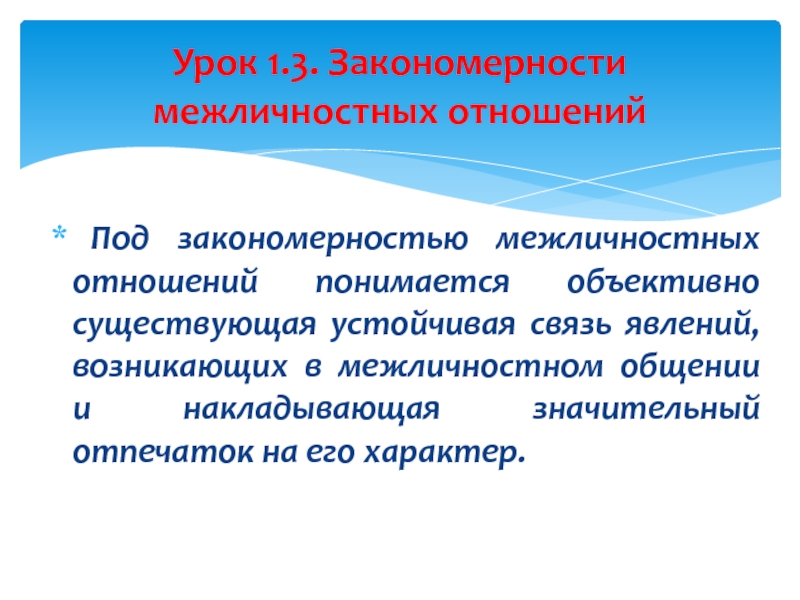 Урок 1.3. Закономерности межличностных отношений

* Под закономерностью межличностных отношений понимается объективно существующая устойчивая связь явлений, возникающих в межличностном общении и накладывающая значительный отпечаток на его характер.